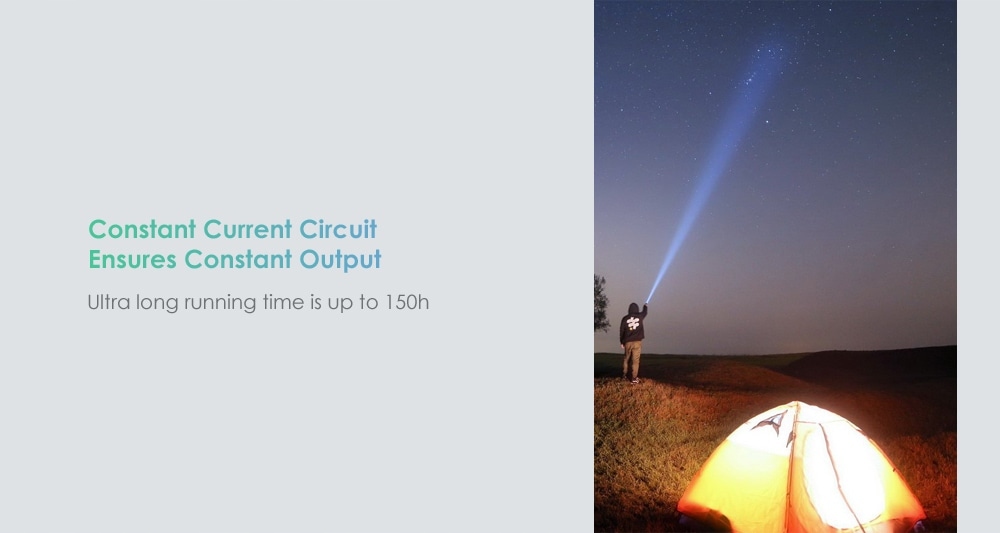 Constant Current Circuit
Ensures Constant Output

Ultra long running time is up to 150h